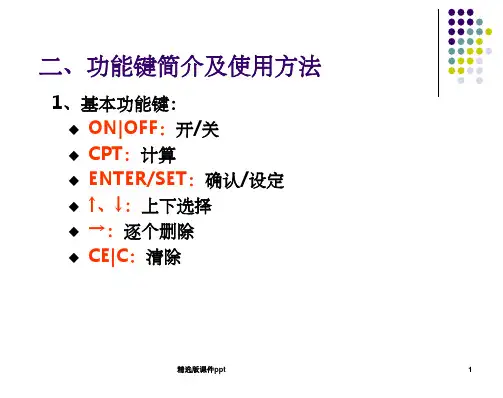 二、功能键简介及使用方法

1、基本功能键:

◆ ON|OFF：开/关
◆ CPT：计算
◆ ENTER/SET：确认/设定
◆ ↑、↓：上下选择
◆ →：逐个删除
◆ CE|C：清除

精选版课件ppt

1